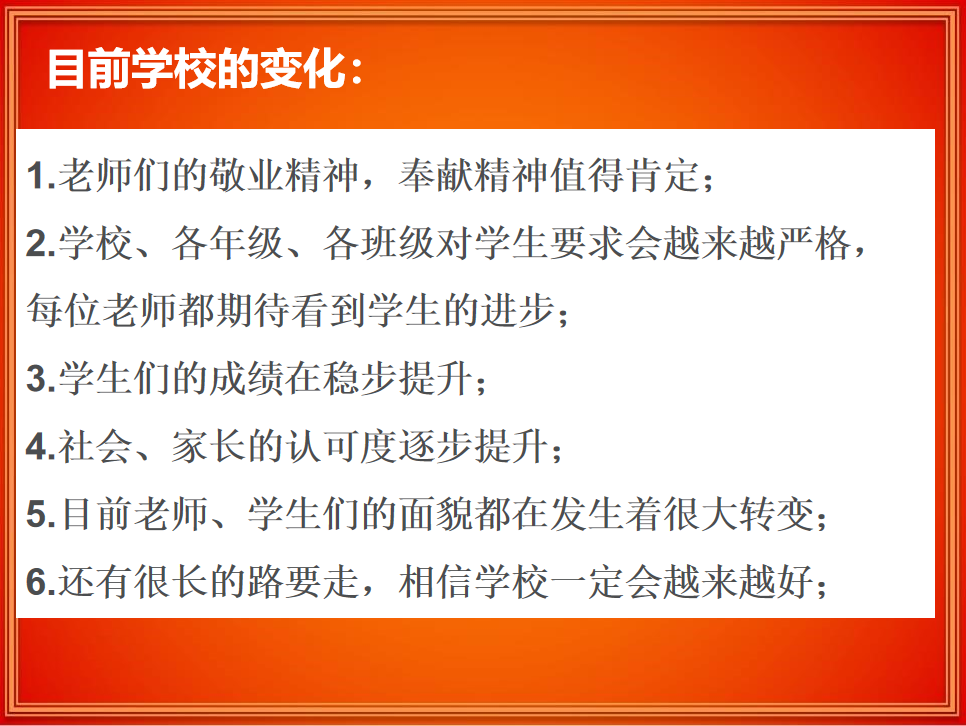 目前学校的变化：

1.老师们的敬业精神，奉献精神值得肯定；

2.学校、各年级、各班级对学生要求会越来越严格，每位老师都期待看到学生的进步；

3.学生们的成绩在稳步提升；

4.社会、家长的认可度逐步提升；

5.目前老师、学生们的面貌都在发生着很大转变；

6.还有很长的路要走，相信学校一定会越来越好；